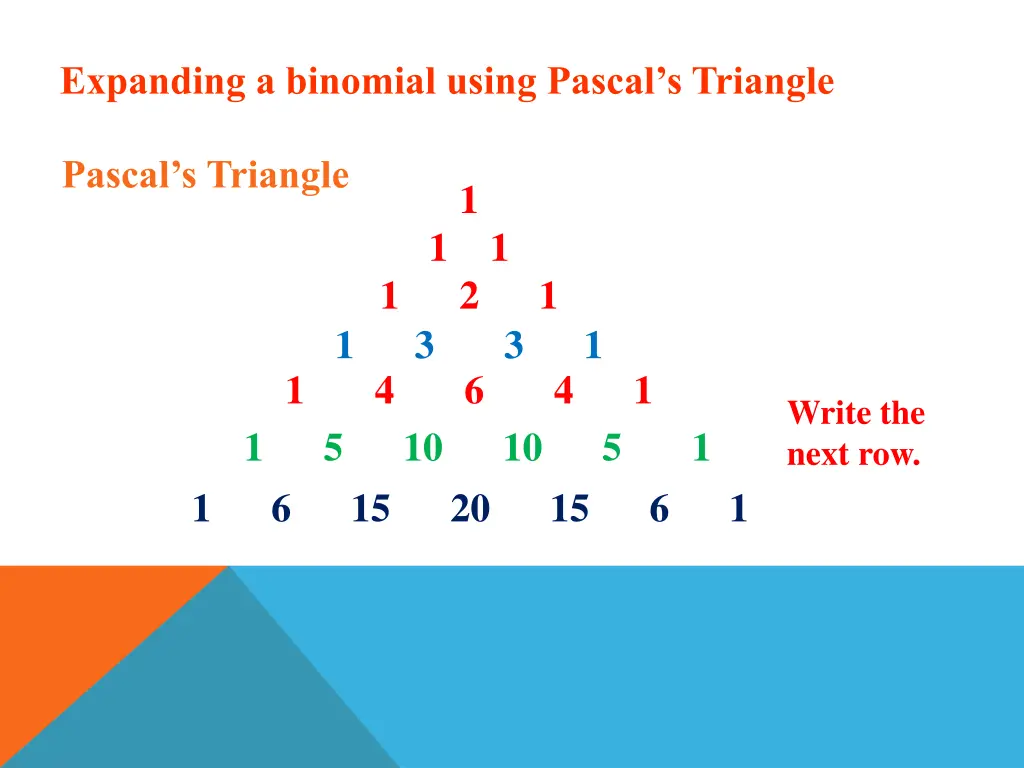 Expanding a binomial using Pascal’s Triangle

Pascal’s Triangle

1

1 1

1 2 1

1 3 3 1

1 4 6 4 1

1 5 10 10 5 1

1 6 15 20 15 6 1

Write the next row.